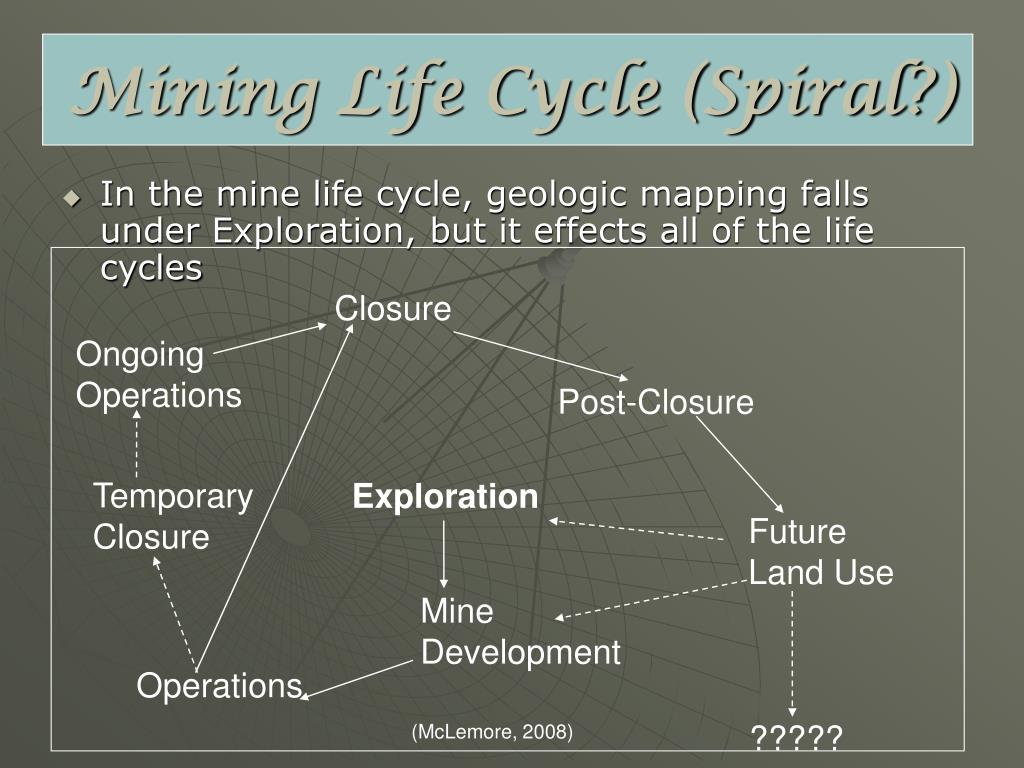 Mining Life Cycle (Spiral?)

In the mine life cycle, geologic mapping falls under Exploration, but it effects all of the life cycles

Closure

Ongoing Operations

Post-Closure

Temporary Closure

Exploration

Future Land Use

Mine Development

Operations

(McLemore, 2008)

?????